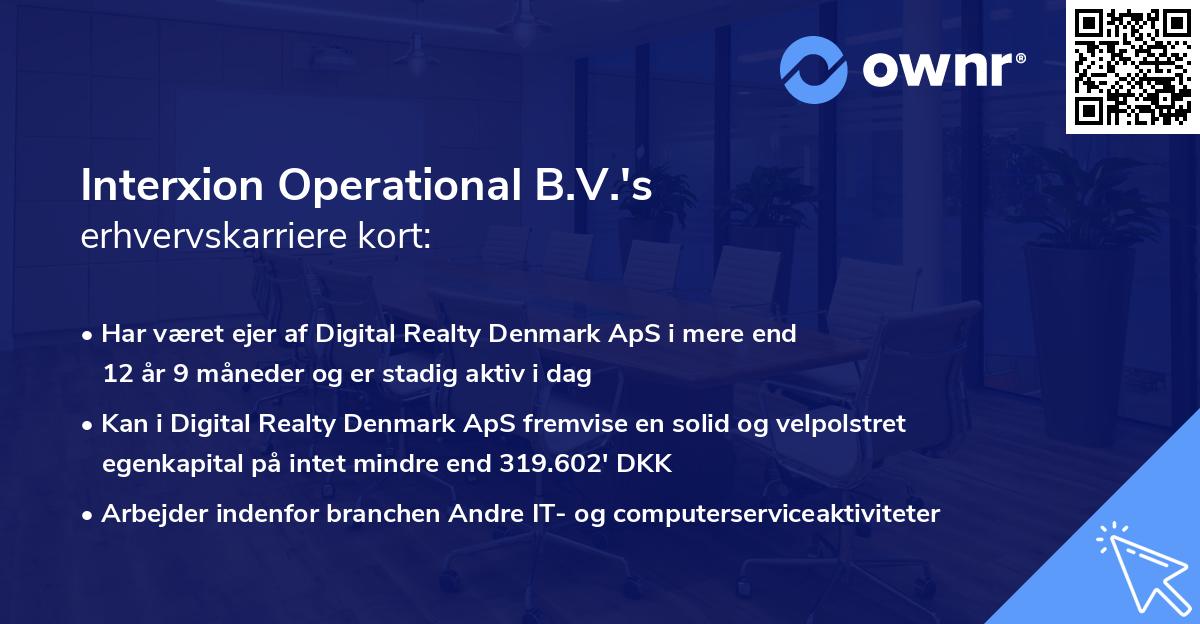 ownr®

Interxion Operational B.V.'s
erhvervskarriere kort:

• Har været ejer af Digital Realty Denmark ApS i mere end 12 år 9 måneder og er stadig aktiv i dag

• Kan i Digital Realty Denmark ApS fremvise en solid og velpolstret egenkapital på intet mindre end 319.602' DKK

• Arbejder indenfor branchen Andre IT- og computerserviceaktiviteter